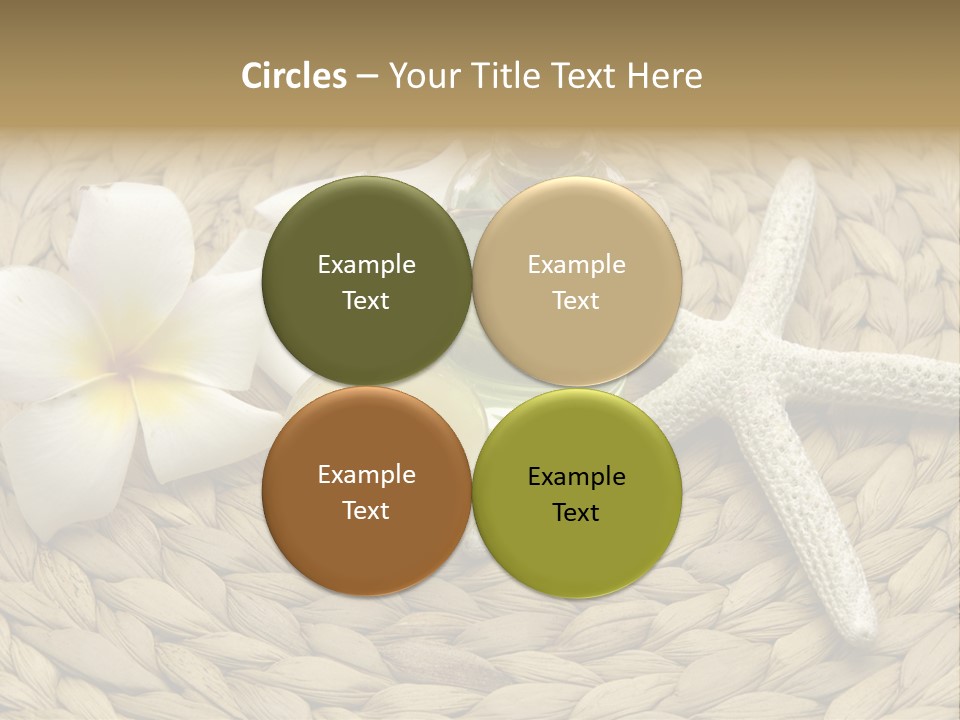 Circles – Your Title Text Here

Example Text

Example Text

Example Text

Example Text